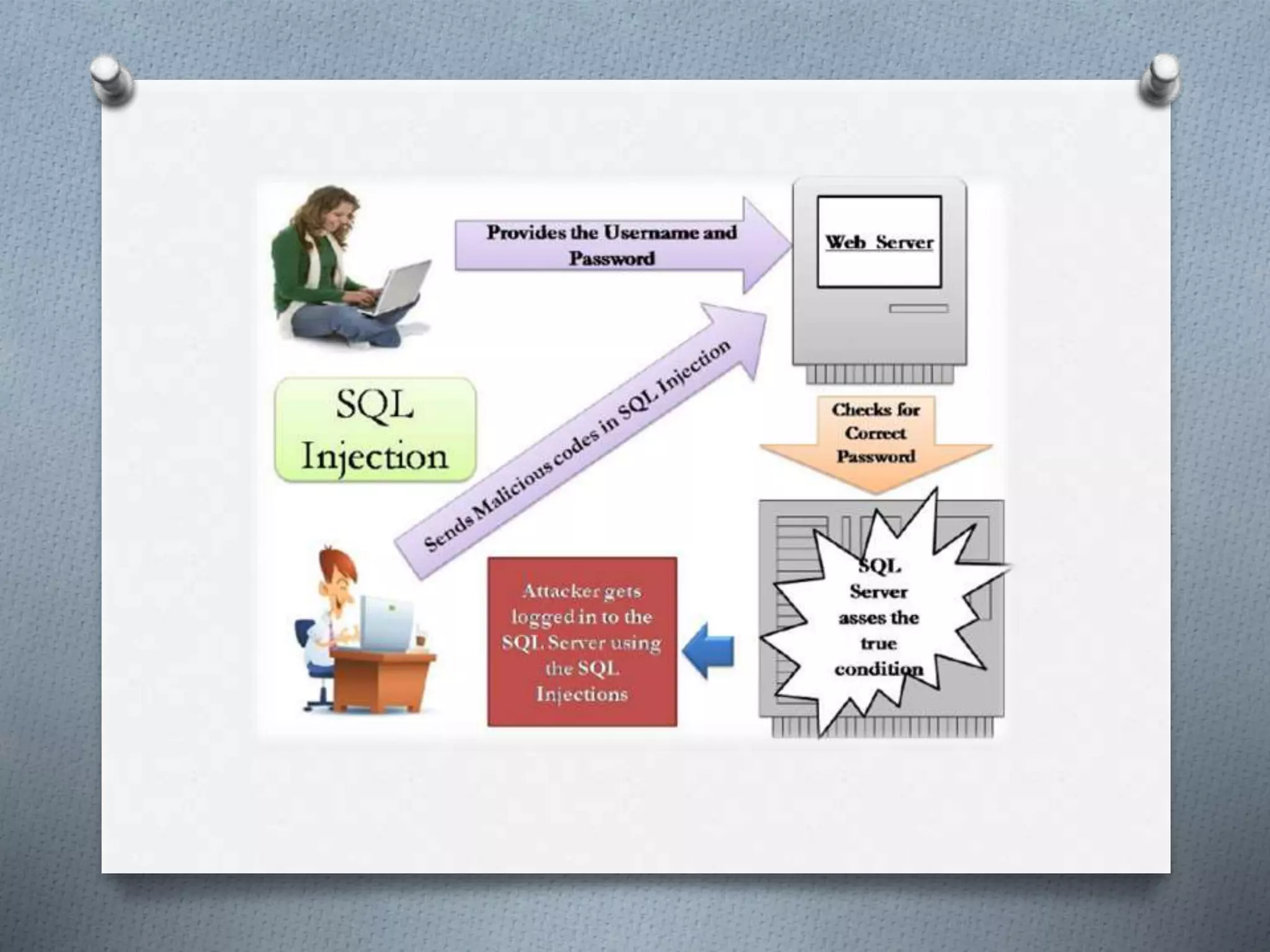 Provides the Username and Password

Web Server

SQL Injection

Sends Malicious codes in SQL Injection

Checks for Correct Password

SQL Server asses the true condition

Attacker gets logged in to the SQL Server using the SQL Injections